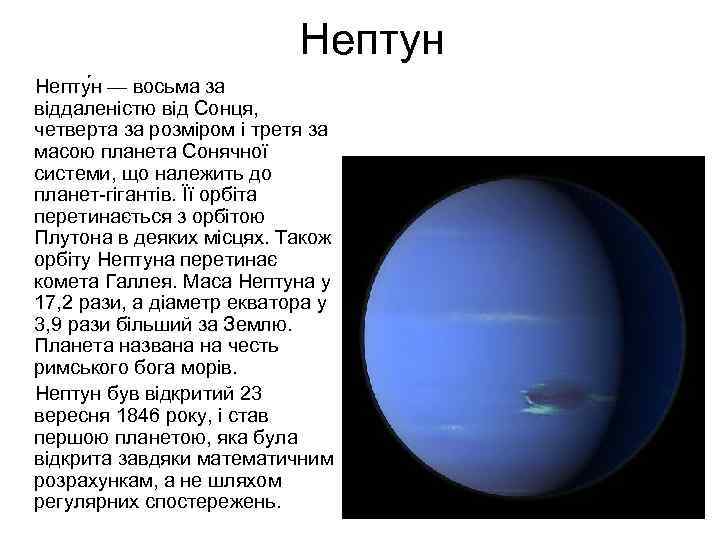 Нептун

Непту́н — восьма за віддаленістю від Сонця, четверта за розміром і третя за масою планета Сонячної системи, що належить до планет-гігантів. Її орбіта перетинається з орбітою Плутона в деяких місцях. Також орбіту Нептуна перетинає комета Галлея. Маса Нептуна у 17,2 рази, а діаметр екватора у 3,9 рази більший за Землю. Планета названа на честь римського бога морів.

Нептун був відкритий 23 вересня 1846 року, і став першою планетою, яка була відкрита завдяки математичним розрахункам, а не шляхом регулярних спостережень.